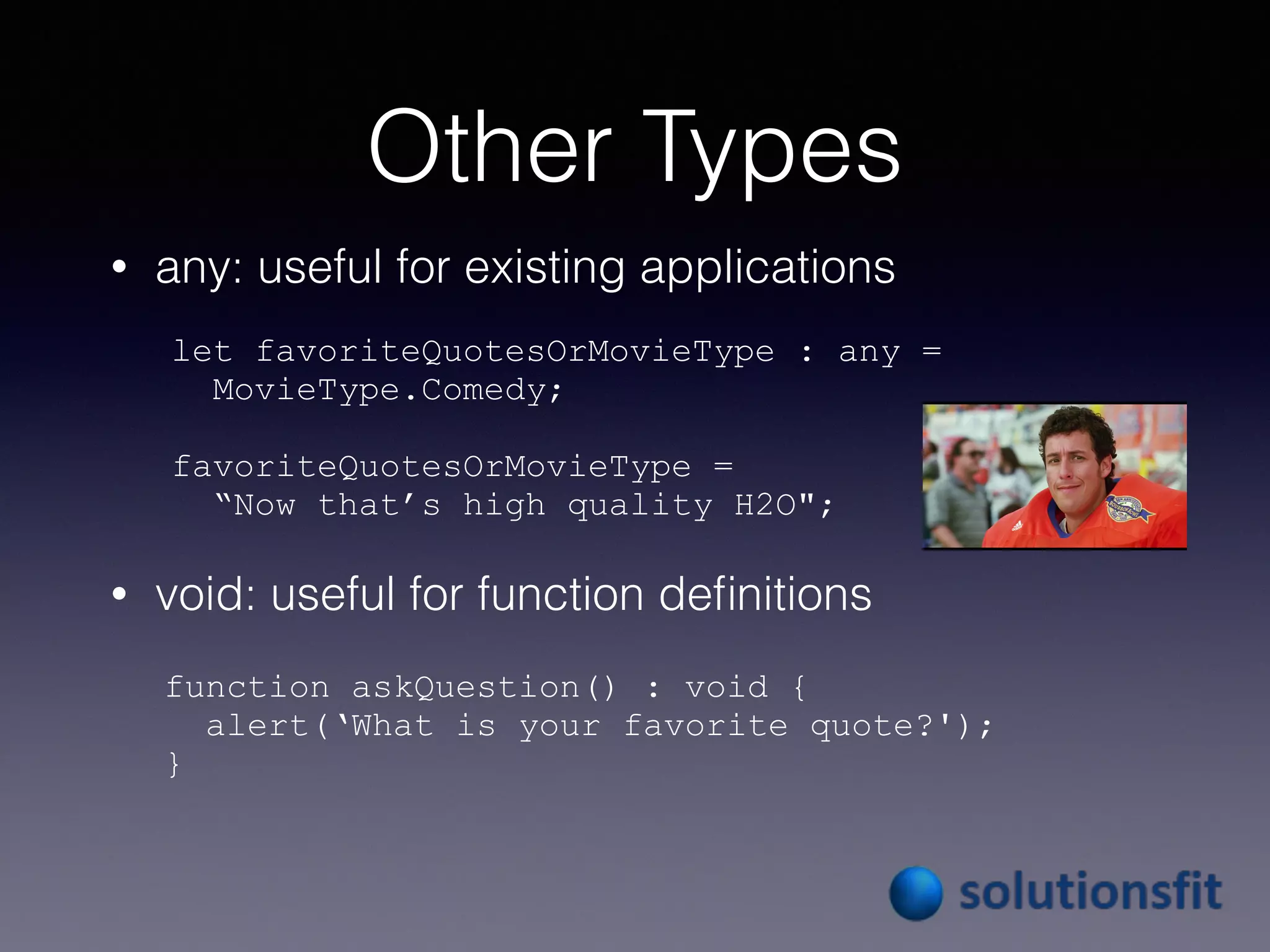 Other Types

• any: useful for existing applications

let favoriteQuotesOrMovieType : any = MovieType.Comedy;

favoriteQuotesOrMovieType = “Now that’s high quality H2O";

• void: useful for function definitions

function askQuestion() : void {
alert(‘What is your favorite quote?');
}

solutionsfit